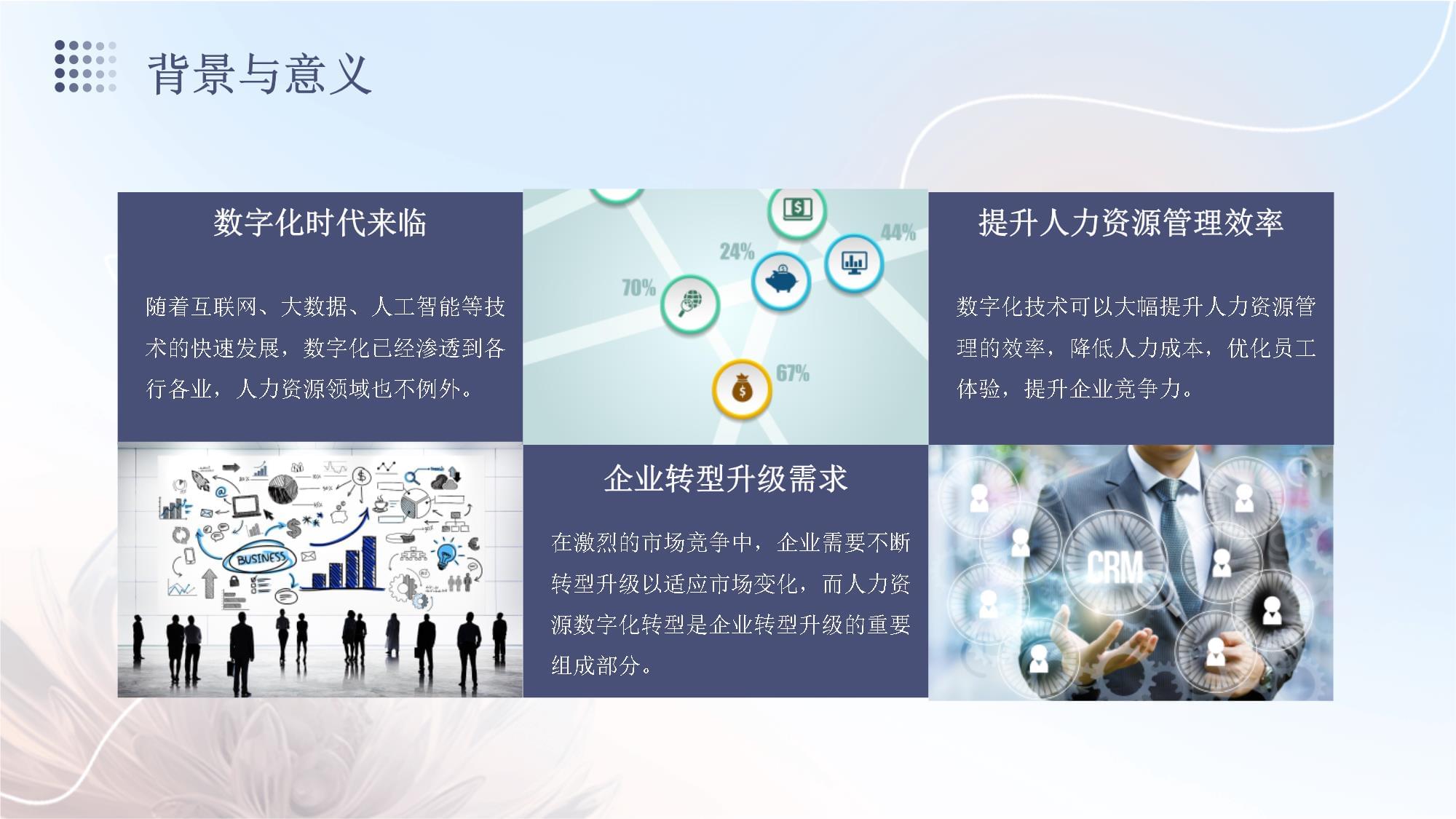 背景与意义

数字化时代来临

随着互联网、大数据、人工智能等技术的快速发展，数字化已经渗透到各行各业，人力资源领域也不例外。

24%

44%

70%

67%

提升人力资源管理效率

数字化技术可以大幅提升人力资源管理的效率，降低人力成本，优化员工体验，提升企业竞争力。

BUSINESS

企业转型升级需求

在激烈的市场竞争中，企业需要不断转型升级以适应市场变化，而人力资源数字化转型是企业转型升级的重要组成部分。

CRM